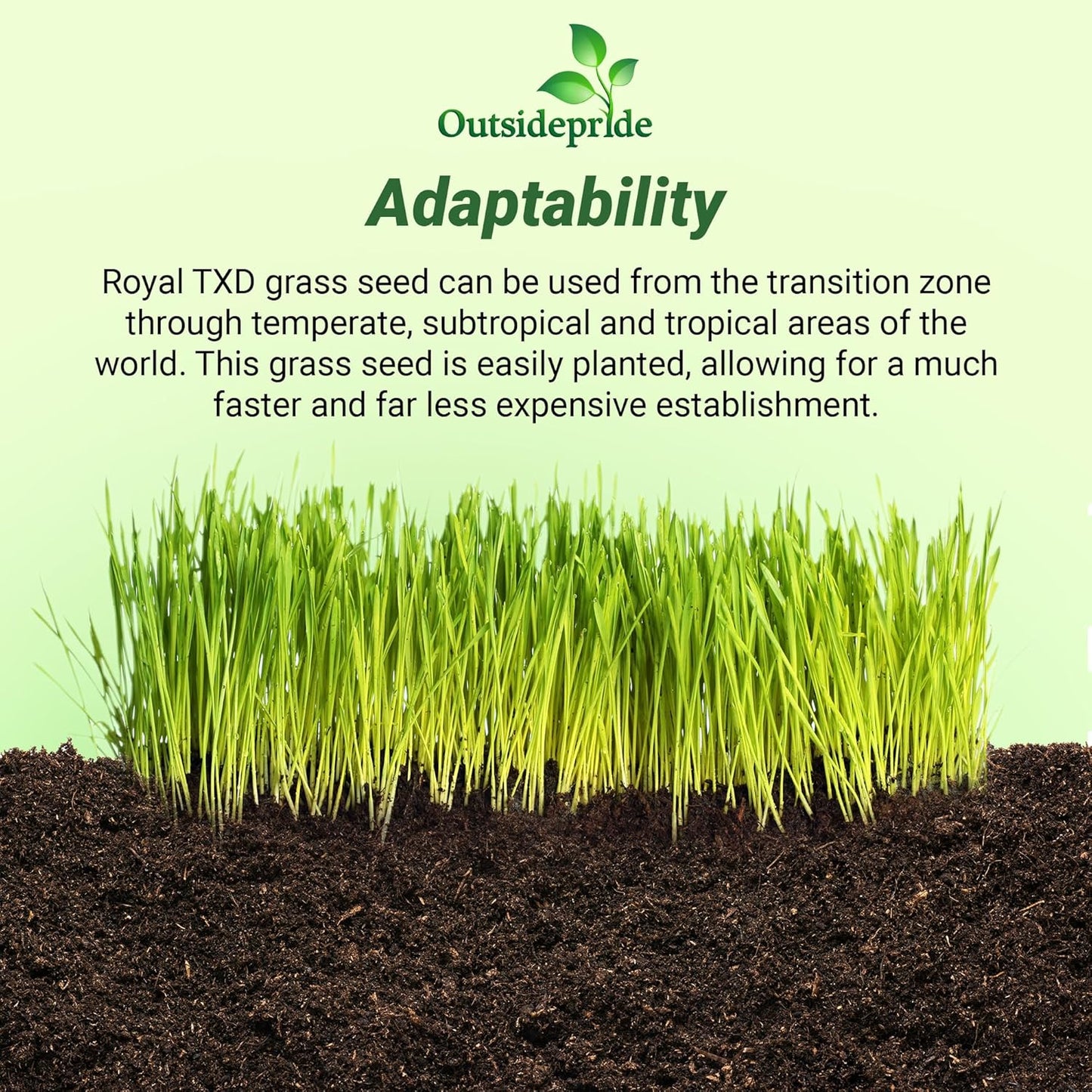 Outsidepride

Adaptability

Royal TXD grass seed can be used from the transition zone through temperate, subtropical and tropical areas of the world. This grass seed is easily planted, allowing for a much faster and far less expensive establishment.